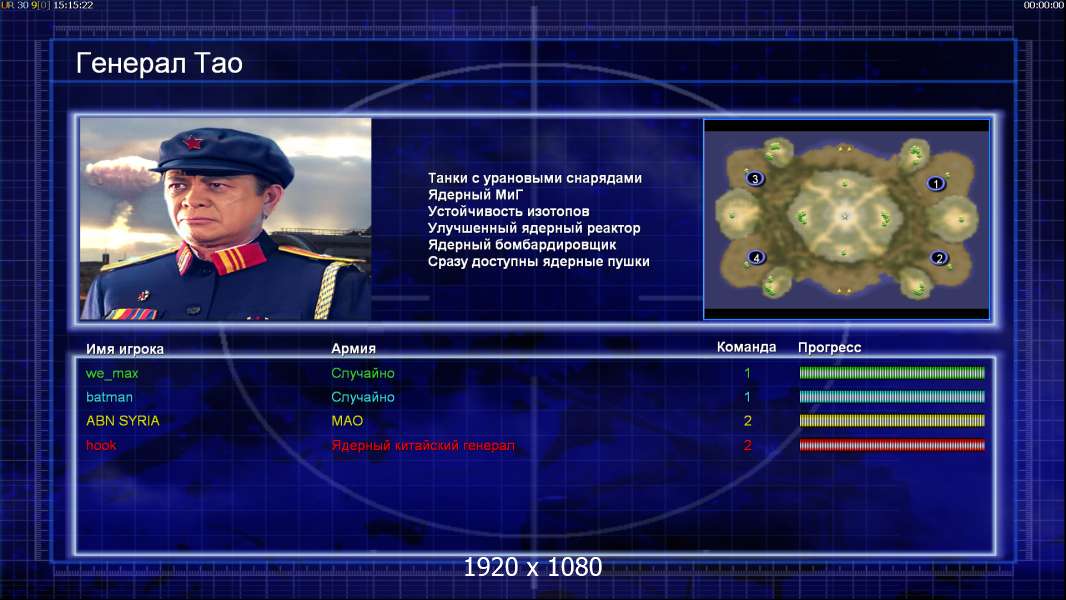 UR 30 9[0] 15:15:22

00:00:00

Генерал Тао

Танки с урановыми снарядами
Ядерный МиГ
Устойчивость изотопов
Улучшенный ядерный реактор
Ядерный бомбардировщик
Сразу доступны ядерные пушки

3
1
4
2

| Имя игрока | Армия | Команда | Прогресс |
|---|---|---|---|
| we_max | Случайно | 1 | |
| batman | Случайно | 1 | |
| ABN SYRIA | МАО | 2 | |
| hook | Ядерный китайский генерал | 2 | |

1920 x 1080